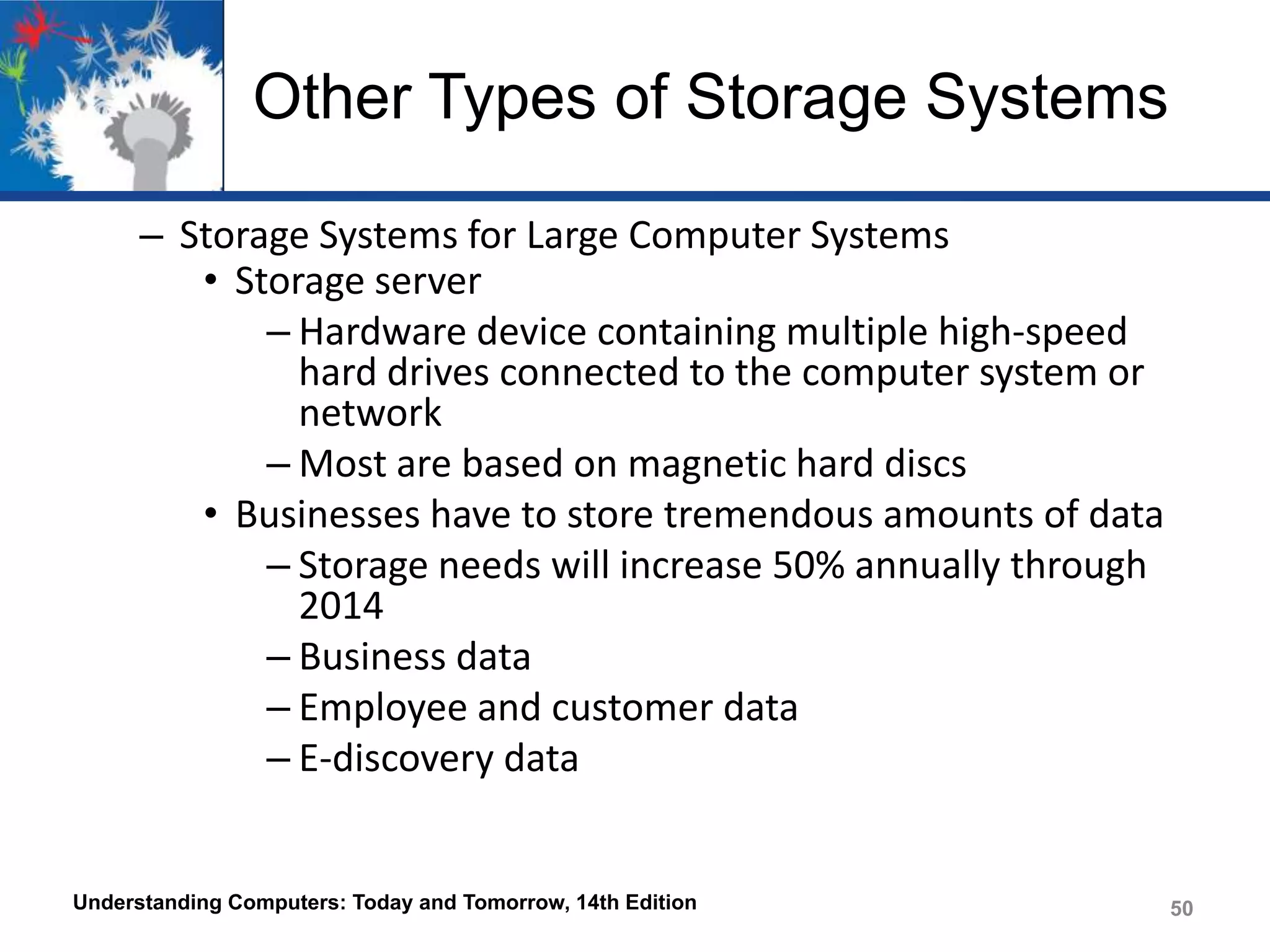 Other Types of Storage Systems

– Storage Systems for Large Computer Systems
• Storage server
– Hardware device containing multiple high-speed hard drives connected to the computer system or network
– Most are based on magnetic hard discs
• Businesses have to store tremendous amounts of data
– Storage needs will increase 50% annually through 2014
– Business data
– Employee and customer data
– E-discovery data

Understanding Computers: Today and Tomorrow, 14th Edition

50